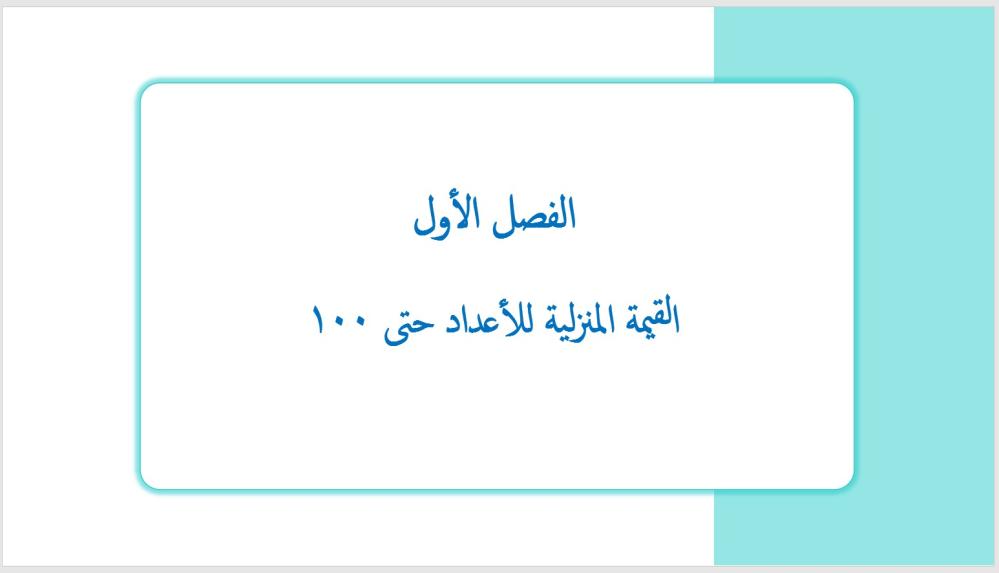 الفصل الأول

القيمة المنزلية للأعداد حتى ١٠٠